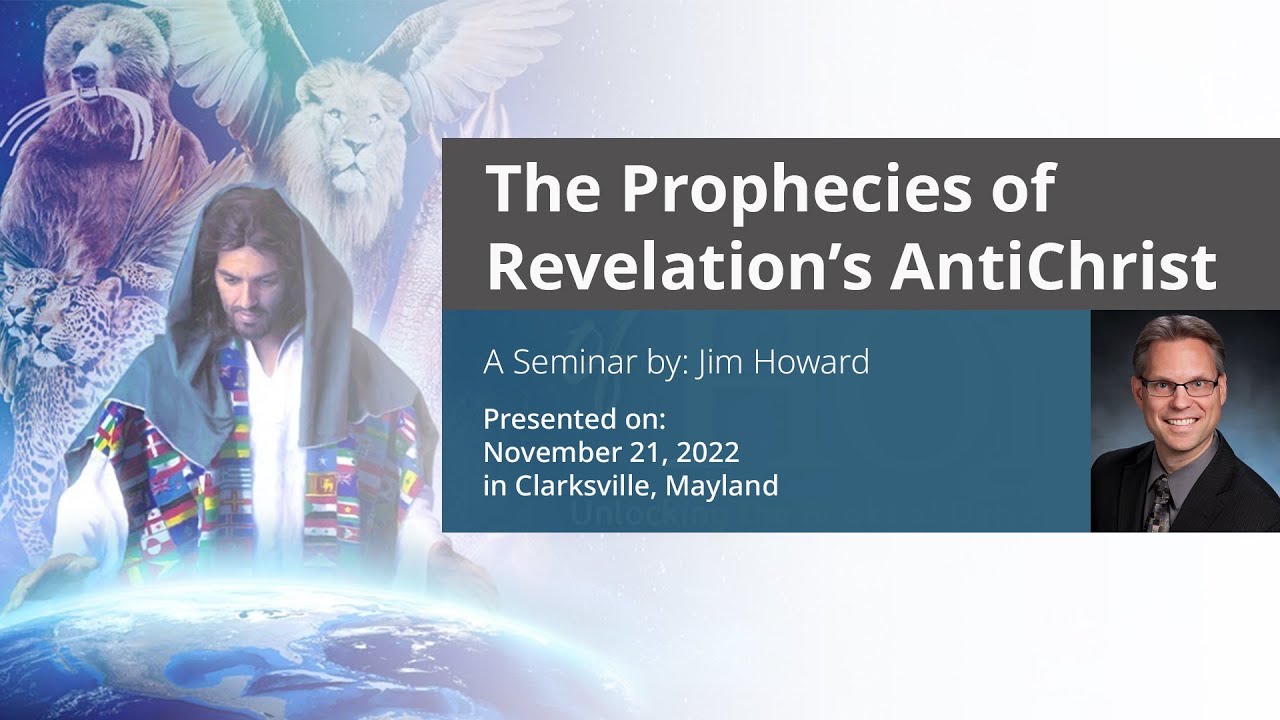 The Prophecies of Revelation's AntiChrist

A Seminar by: Jim Howard

Presented on:
November 21, 2022
in Clarksville, Mayland